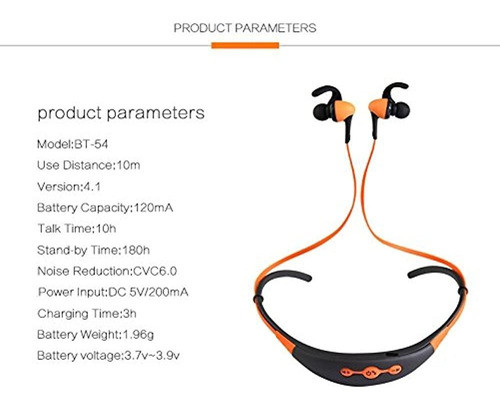 PRODUCT PARAMETERS

product parameters

Model:BT-54

Use Distance:10m

Version:4.1

Battery Capacity:120mA

Talk Time:10h

Stand-by Time:180h

Noise Reduction:CVC6.0

Power Input:DC 5V/200mA

Charging Time:3h

Battery Weight:1.96g

Battery voltage:3.7v~3.9v